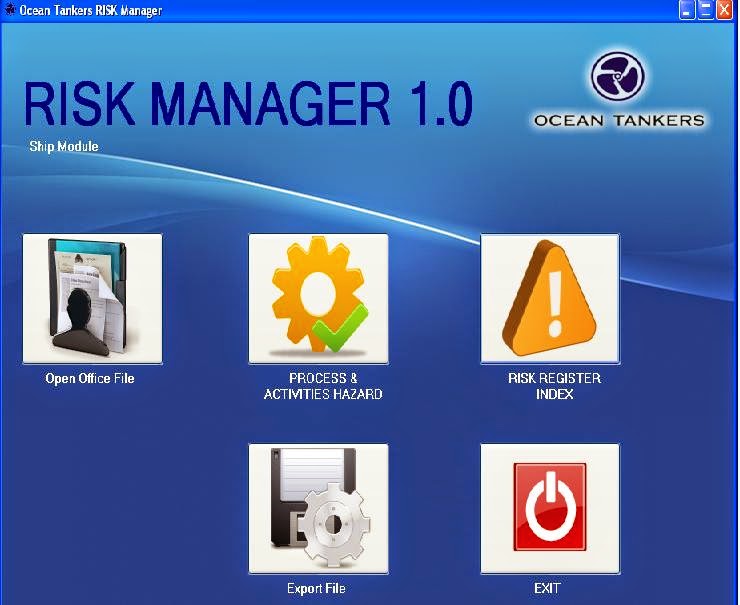 Ocean Tankers RISK Manager

RISK MANAGER 1.0

OCEAN TANKERS

Ship Module

Open Office File

PROCESS & ACTIVITIES HAZARD

RISK REGISTER INDEX

Export File

EXIT